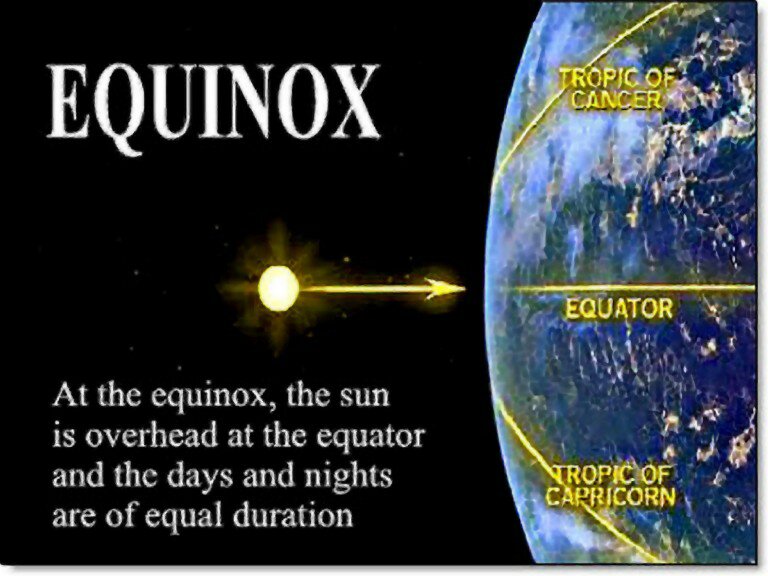 EQUINOX

TROPIC OF CANCER

EQUATOR

TROPIC OF CAPRICORN

At the equinox, the sun is overhead at the equator and the days and nights are of equal duration